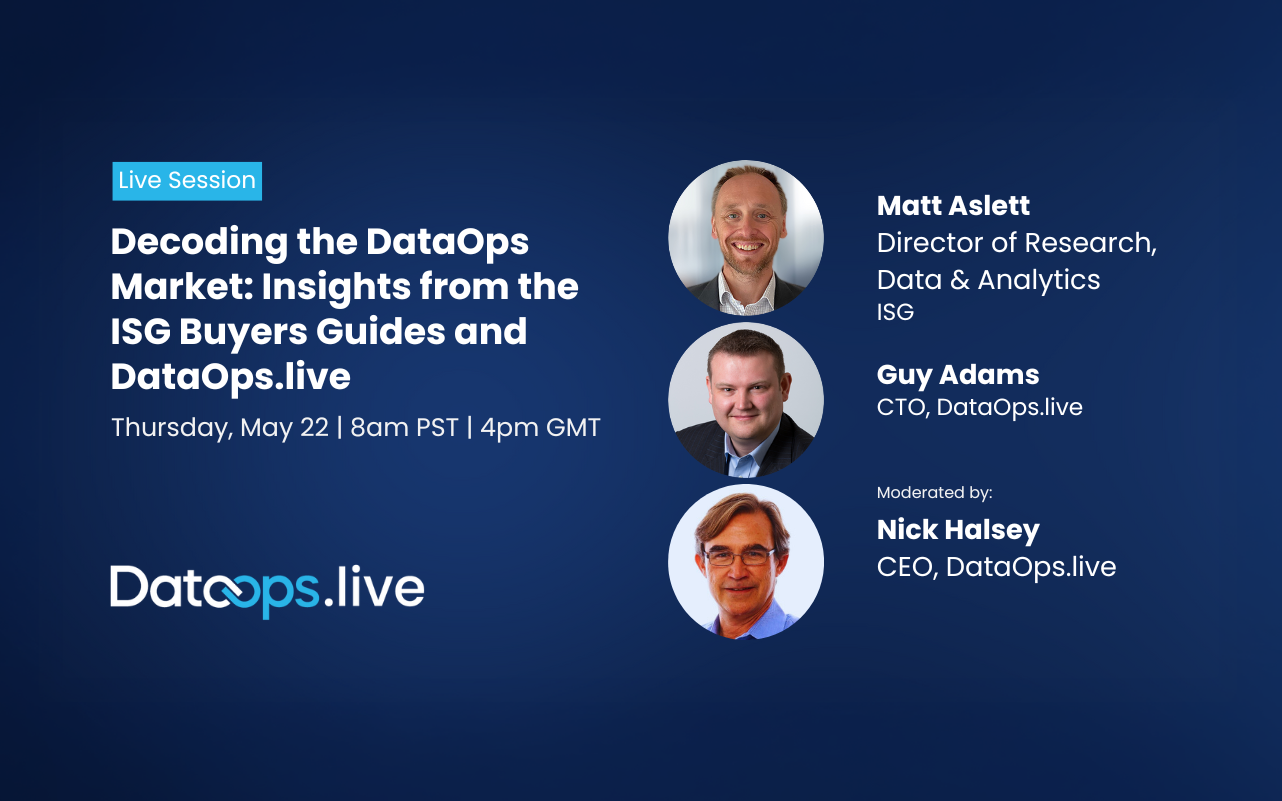 Live Session

Decoding the DataOps Market: Insights from the ISG Buyers Guides and DataOps.live

Thursday, May 22 | 8am PST | 4pm GMT

DataOps.live

Matt Aslett
Director of Research, Data & Analytics
ISG

Guy Adams
CTO, DataOps.live

Moderated by:
Nick Halsey
CEO, DataOps.live